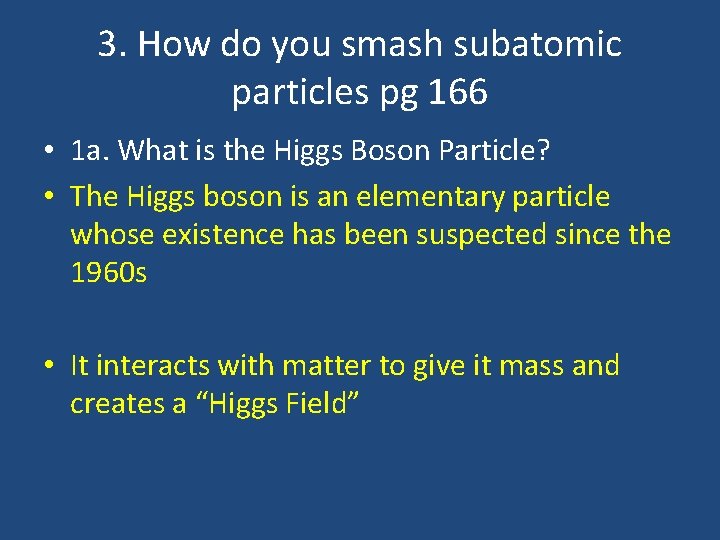 3. How do you smash subatomic particles pg 166

• 1a. What is the Higgs Boson Particle?

• The Higgs boson is an elementary particle whose existence has been suspected since the 1960s

• It interacts with matter to give it mass and creates a “Higgs Field”